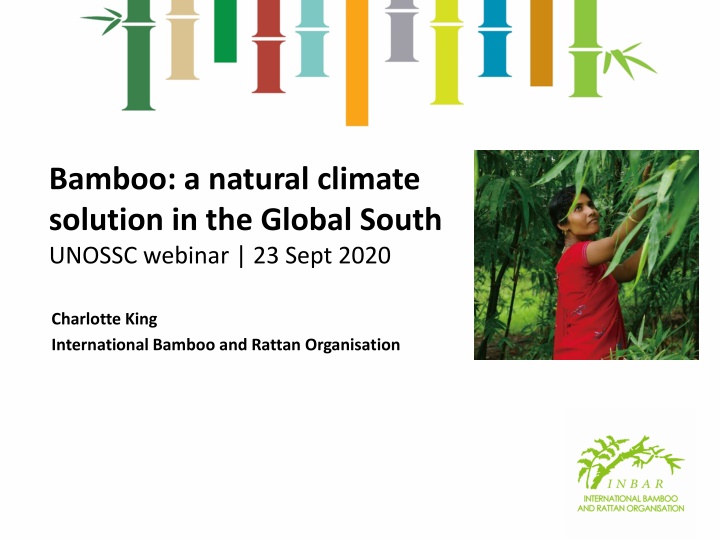 Bamboo: a natural climate solution in the Global South
UNOSSC webinar | 23 Sept 2020

Charlotte King
International Bamboo and Rattan Organisation

INBAR
INTERNATIONAL BAMBOO AND RATTAN ORGANISATION